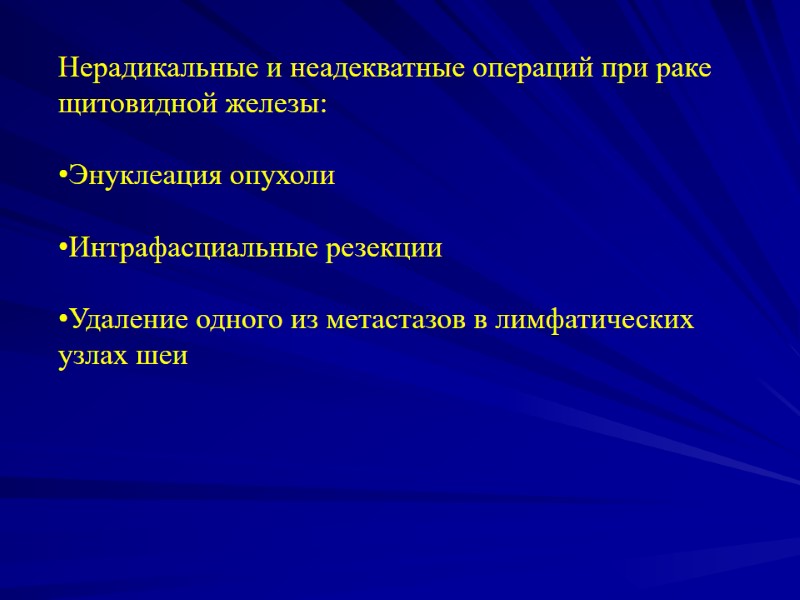 Нерадикальные и неадекватные операций при раке щитовидной железы:

•Энуклеация опухоли

•Интрафасциальные резекции

•Удаление одного из метастазов в лимфатических узлах шеи